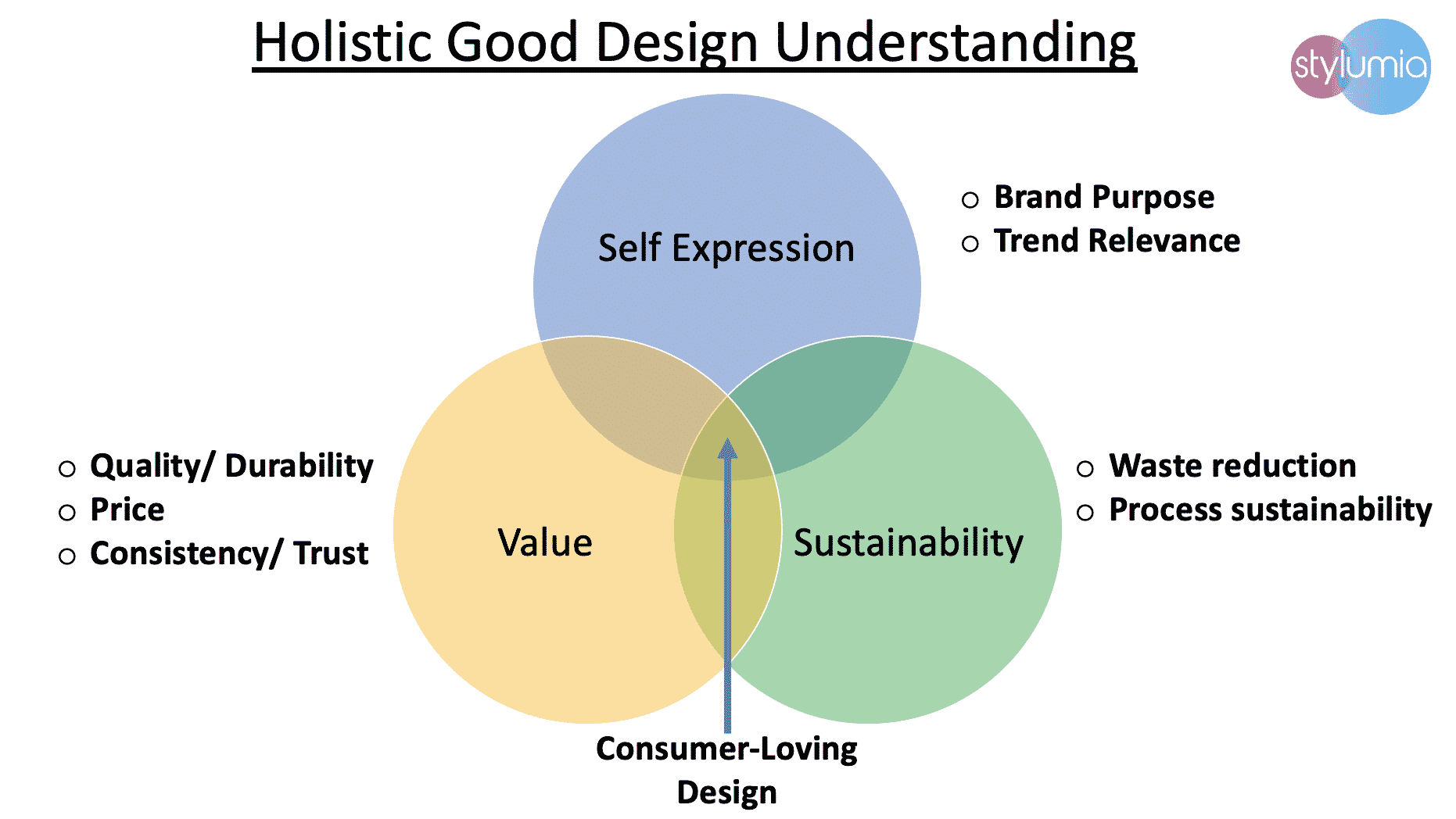 Holistic Good Design Understanding

stylumia

Self Expression

○ Brand Purpose
○ Trend Relevance

○ Quality/ Durability
○ Price
○ Consistency/ Trust

Value

Sustainability

○ Waste reduction
○ Process sustainability

Consumer-Loving Design